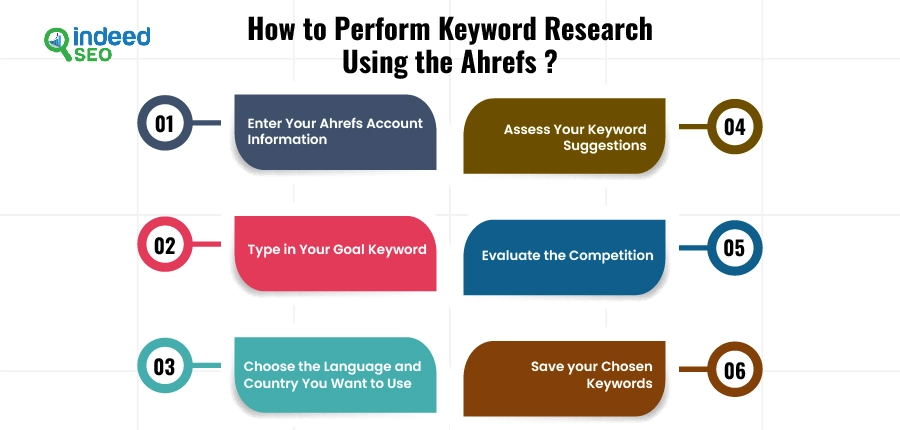 indeed SEO

How to Perform Keyword Research Using the Ahrefs ?

01
Enter Your Ahrefs Account Information

02
Type in Your Goal Keyword

03
Choose the Language and Country You Want to Use

Assess Your Keyword Suggestions
04

Evaluate the Competition
05

Save your Chosen Keywords
06